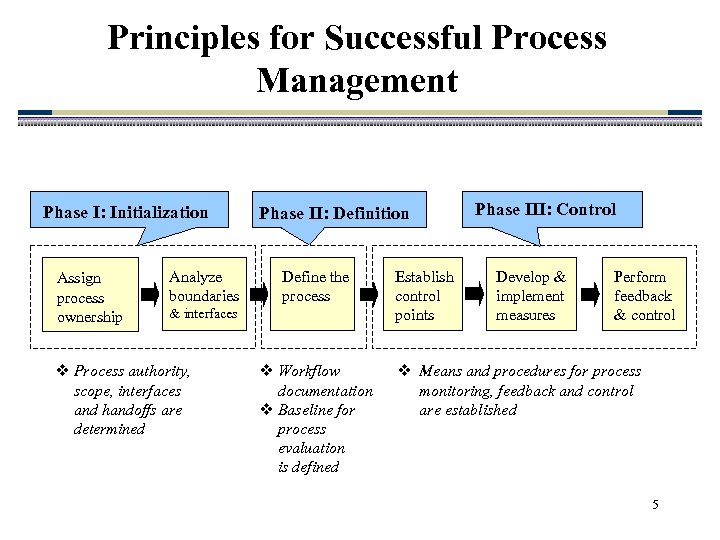 Principles for Successful Process Management

Phase I: Initialization

Phase II: Definition

Phase III: Control

Assign process ownership

Analyze boundaries & interfaces

Define the process

Establish control points

Develop & implement measures

Perform feedback & control

❖ Process authority, scope, interfaces and handoffs are determined

❖ Workflow documentation
❖ Baseline for process evaluation is defined

❖ Means and procedures for process monitoring, feedback and control are established

5